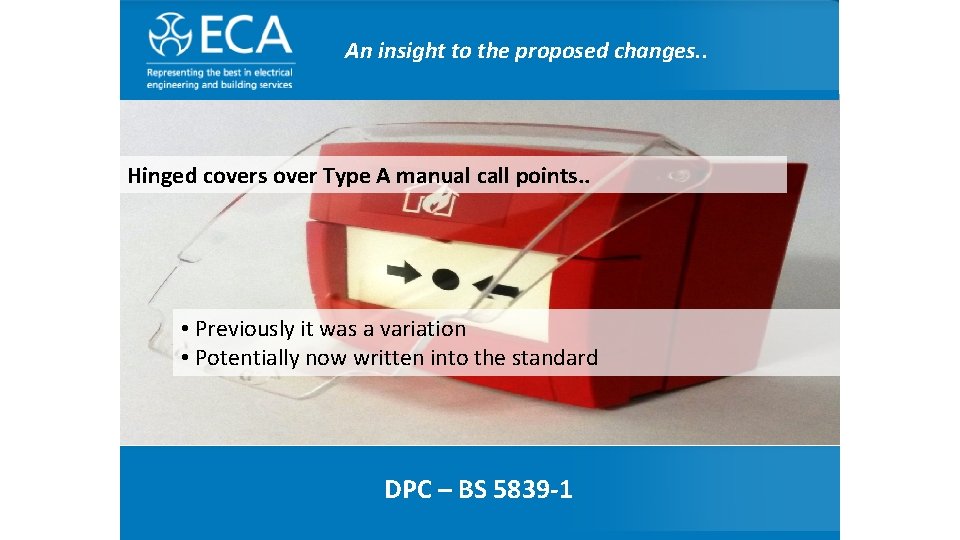 ECA

Representing the best in electrical engineering and building services

An insight to the proposed changes..

Hinged covers over Type A manual call points..

• Previously it was a variation
• Potentially now written into the standard

DPC – BS 5839-1